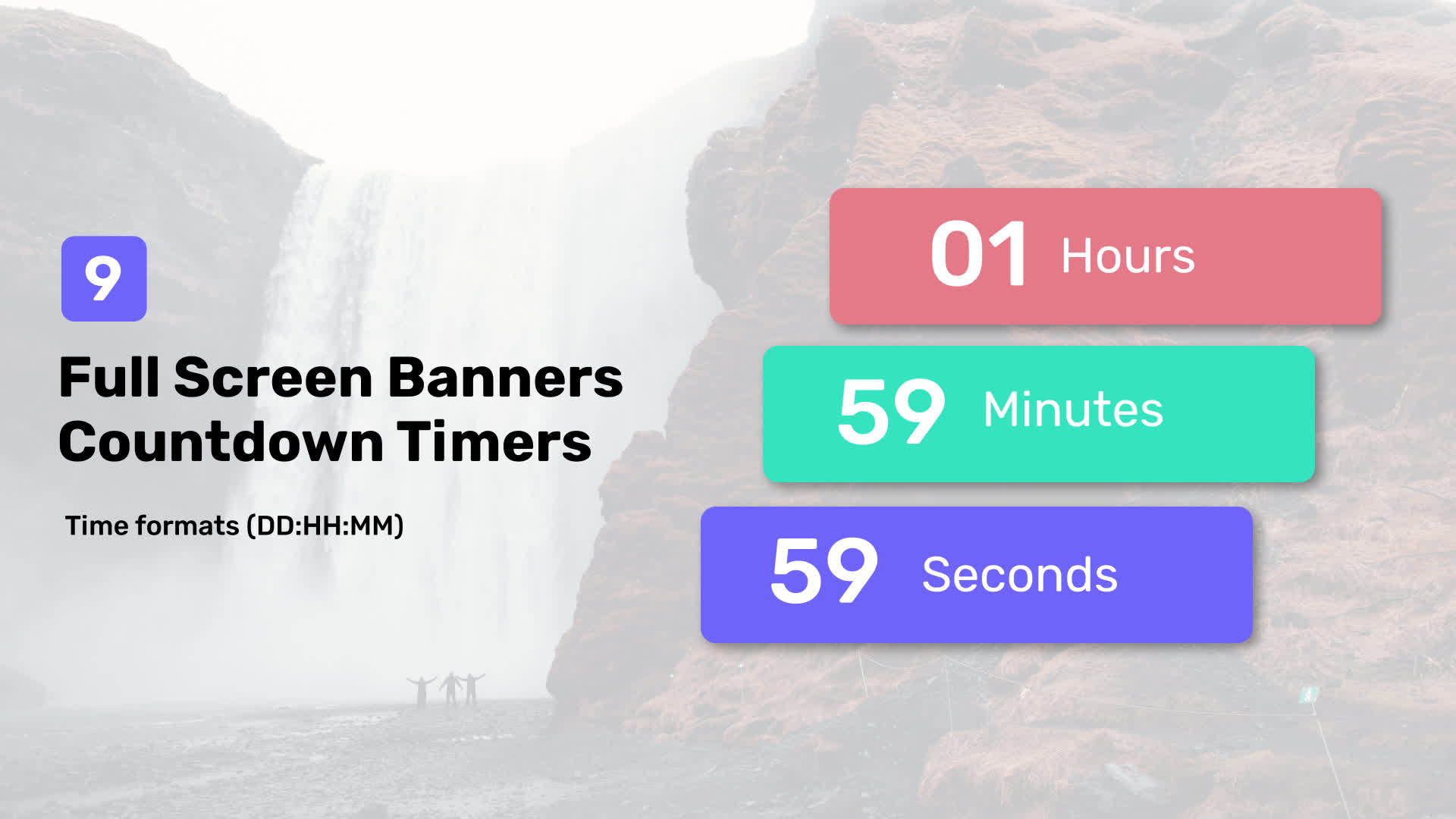 9

Full Screen Banners Countdown Timers

Time formats (DD:HH:MM)

01 Hours

59 Minutes

59 Seconds